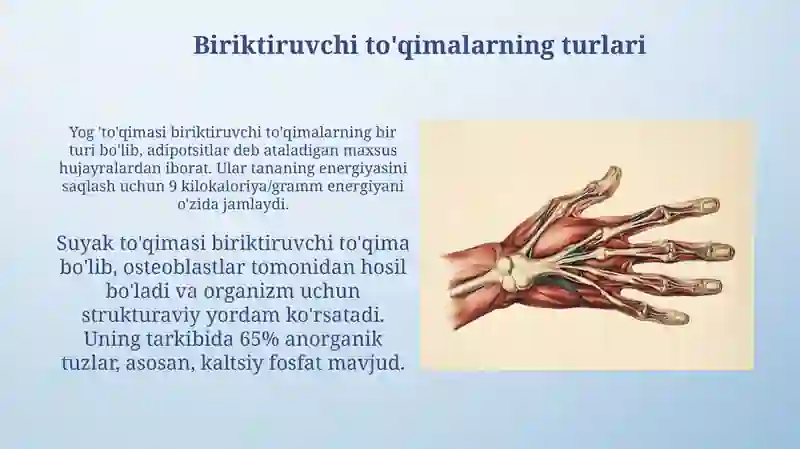 Biriktiruvchi to'qimalarning turlari

Yog 'to'qimasi biriktiruvchi to'qimalarning bir turi bo'lib, adipotsitlar deb ataladigan maxsus hujayralardan iborat. Ular tananing energiyasini saqlash uchun 9 kilokaloriya/gramm energiyani o'zida jamlaydi.

Suyak to'qimasi biriktiruvchi to'qima bo'lib, osteoblastlar tomonidan hosil bo'ladi va organizm uchun strukturaviy yordam ko'rsatadi. Uning tarkibida 65% anorganik tuzlar, asosan, kaltsiy fosfat mavjud.